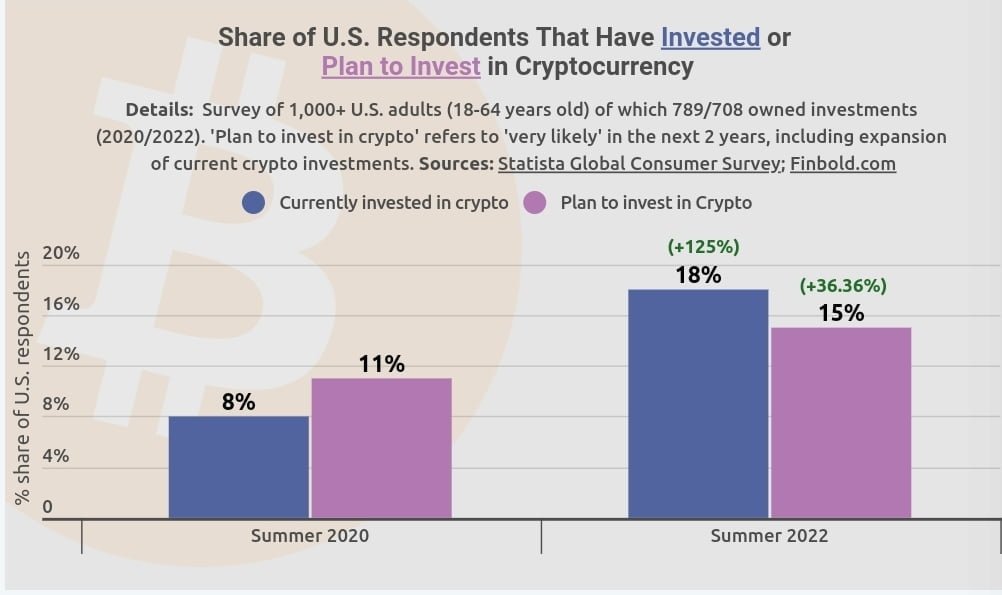 Share of U.S. Respondents That Have Invested or Plan to Invest in Cryptocurrency

Details: Survey of 1,000+ U.S. adults (18-64 years old) of which 789/708 owned investments (2020/2022). 'Plan to invest in crypto' refers to 'very likely' in the next 2 years, including expansion of current crypto investments. Sources: Statista Global Consumer Survey; Finbold.com

Currently invested in crypto
Plan to invest in Crypto

% share of U.S. respondents

20%
16%
12%
8%
4%
0

8%
11%
(+125%)
18%
(+36.36%)
15%

Summer 2020
Summer 2022